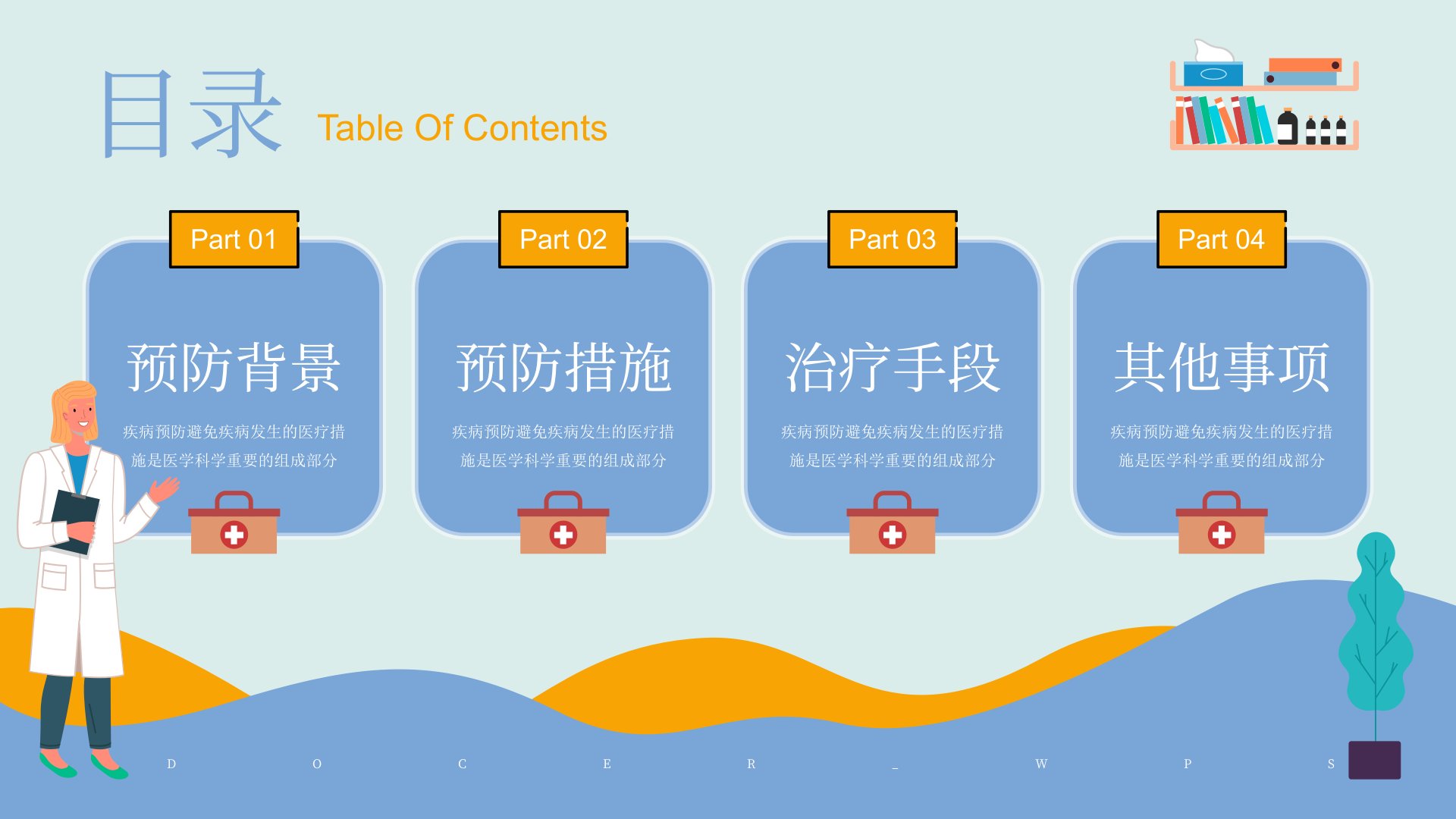 目录 Table Of Contents

Part 01

预防背景

疾病预防避免疾病发生的医疗措施是医学科学重要的组成部分

Part 02

预防措施

疾病预防避免疾病发生的医疗措施是医学科学重要的组成部分

Part 03

治疗手段

疾病预防避免疾病发生的医疗措施是医学科学重要的组成部分

Part 04

其他事项

疾病预防避免疾病发生的医疗措施是医学科学重要的组成部分

D O C E R _ W P S